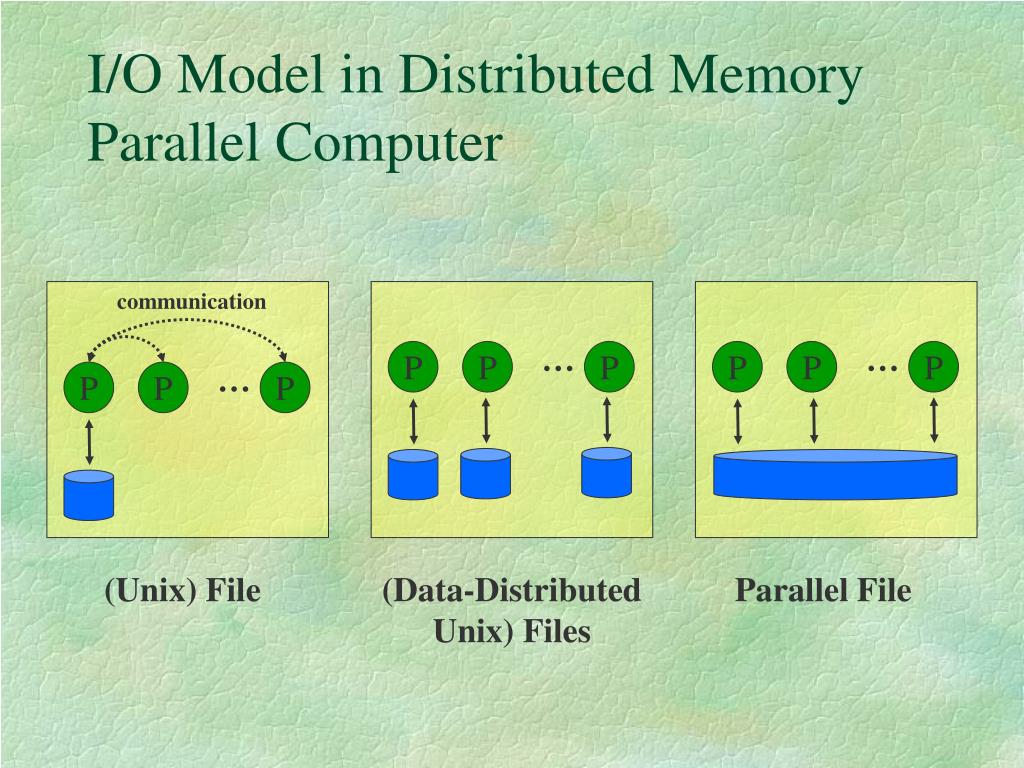 I/O Model in Distributed Memory Parallel Computer

communication

P P … P

P P … P

P P … P

(Unix) File

(Data-Distributed Unix) Files

Parallel File